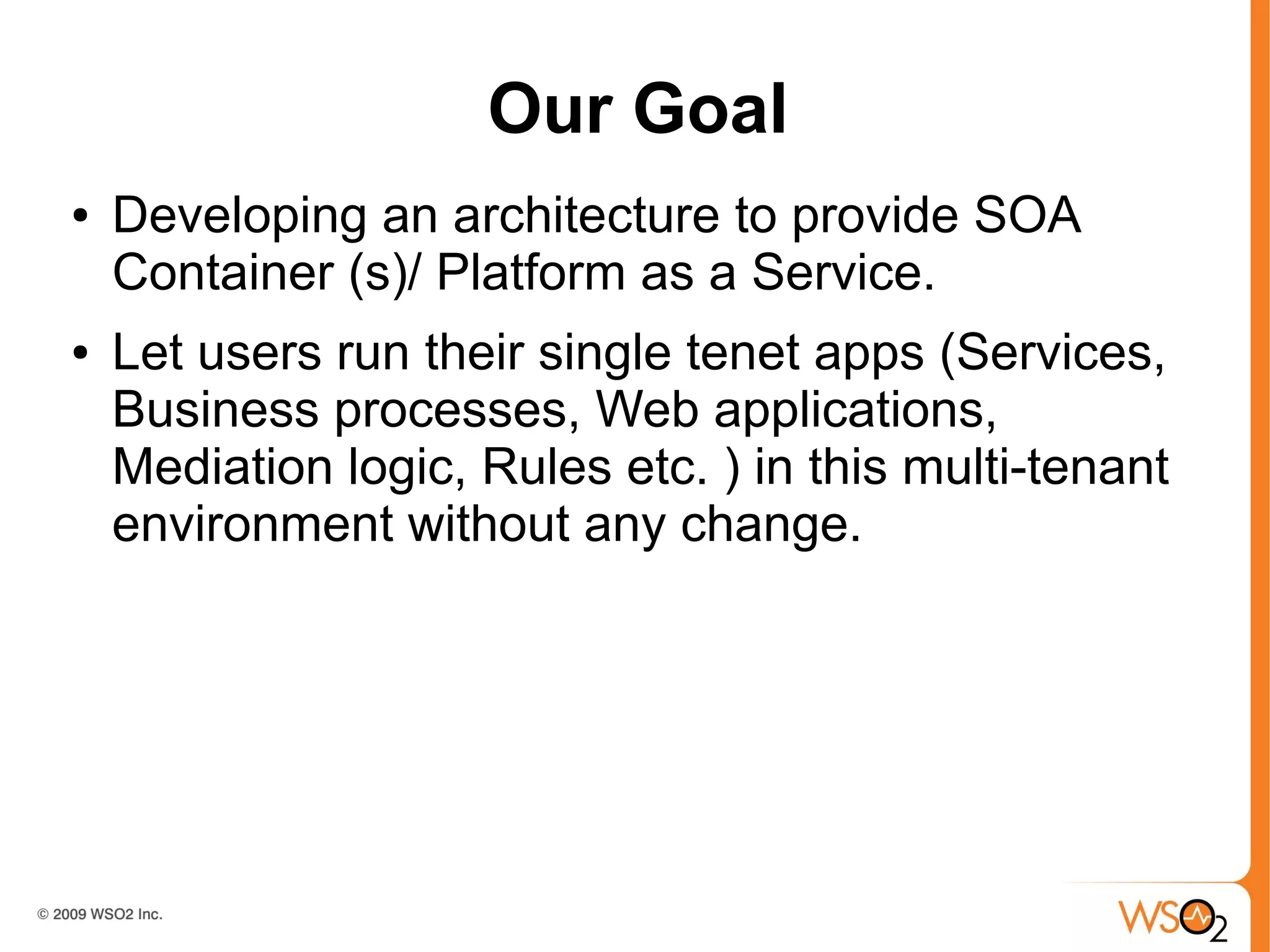 Our Goal

• Developing an architecture to provide SOA Container (s)/ Platform as a Service.

• Let users run their single tenet apps (Services, Business processes, Web applications, Mediation logic, Rules etc. ) in this multi-tenant environment without any change.

© 2009 WSO2 Inc.

WSO2